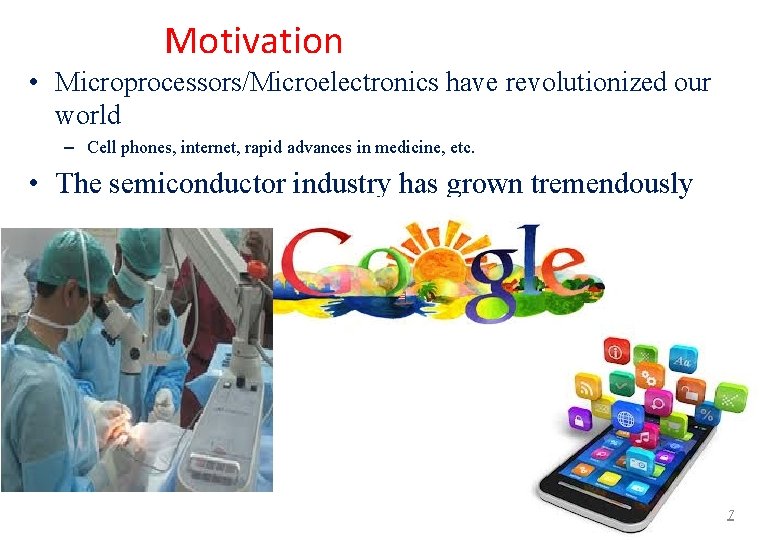 Motivation

• Microprocessors/Microelectronics have revolutionized our world

– Cell phones, internet, rapid advances in medicine, etc.

• The semiconductor industry has grown tremendously

Google

Aa

%

7